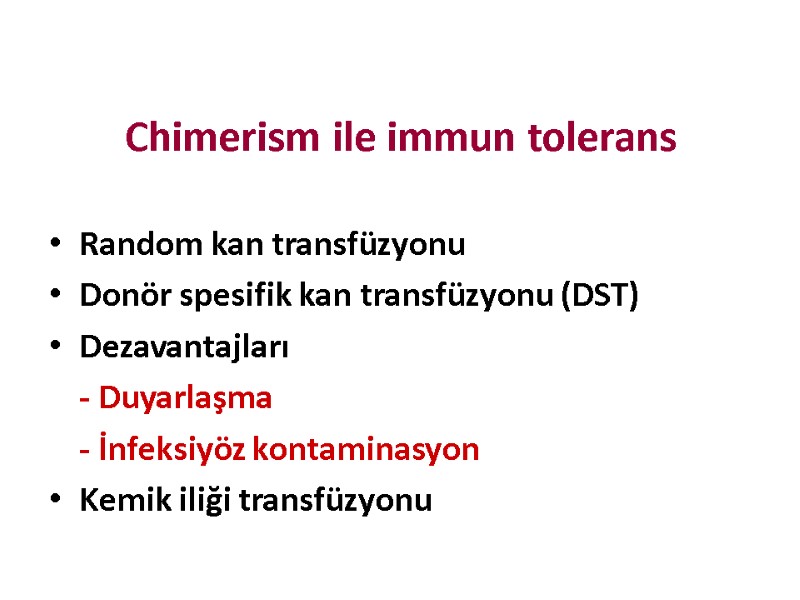 Chimerism ile immun tolerans

• Random kan transfüzyonu
• Donör spesifik kan transfüzyonu (DST)
• Dezavantajları
- Duyarlaşma
- İnfeksiyöz kontaminasyon
• Kemik iliği transfüzyonu